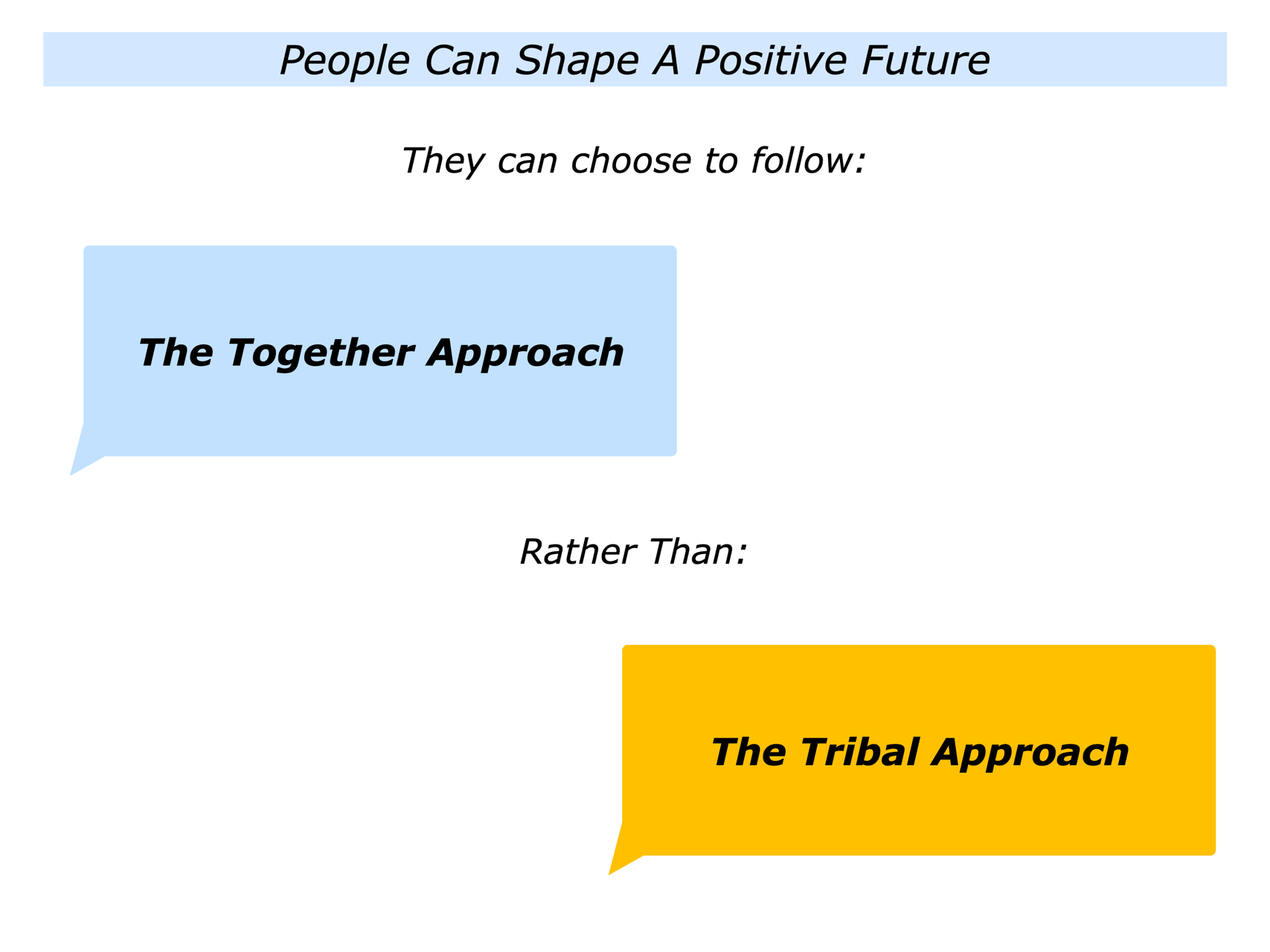 People Can Shape A Positive Future

They can choose to follow:

The Together Approach

Rather Than:

The Tribal Approach